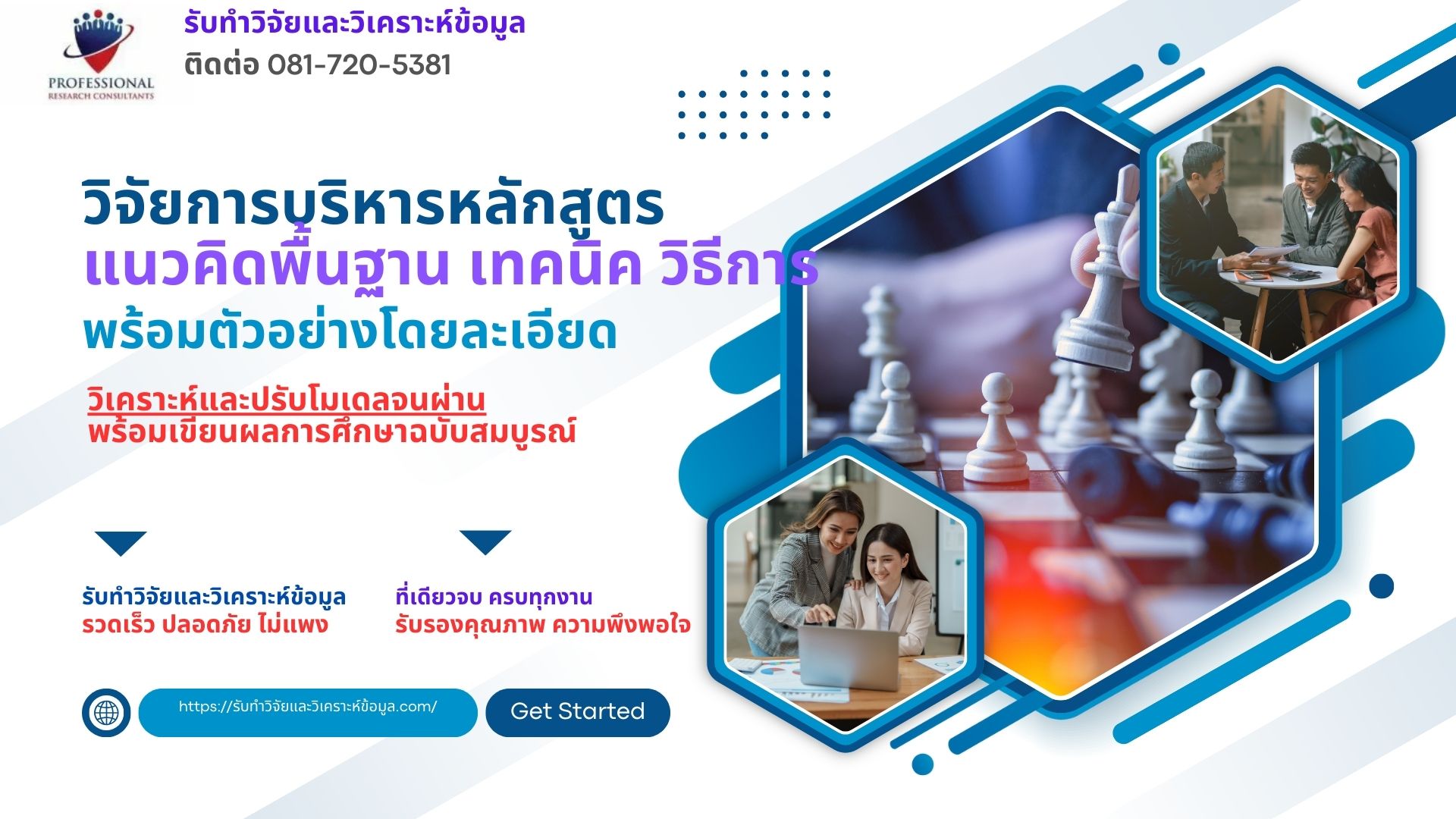 PROFESSIONAL
RESEARCH CONSULTANTS

รับทำวิจัยและวิเคราะห์ข้อมูล
ติดต่อ 081-720-5381

วิจัยการบริหารหลักสูตร
แนวคิดพื้นฐาน เทคนิค วิธีการ
พร้อมตัวอย่างโดยละเอียด

วิเคราะห์และปรับโมเดลจนผ่าน
พร้อมเขียนผลการศึกษาฉบับสมบูรณ์

รับทำวิจัยและวิเคราะห์ข้อมูล
รวดเร็ว ปลอดภัย ไม่แพง

ที่เดียวจบ ครบทุกงาน
รับรองคุณภาพ ความพึงพอใจ

https://รับทำวิจัยและวิเคราะห์ข้อมูล.com/

Get Started